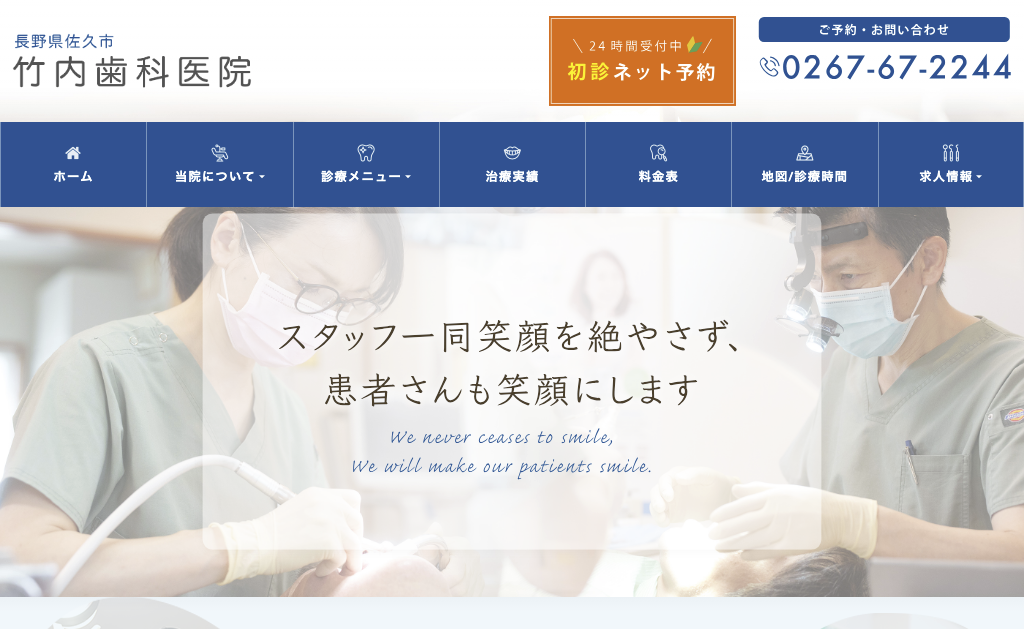 長野県佐久市
竹内歯科医院

＼24時間受付中／
初診ネット予約

ご予約・お問い合わせ
0267-67-2244

ホーム
当院について
診療メニュー
治療実績
料金表
地図/診療時間
求人情報

スタッフ一同笑顔を絶やさず、
患者さんも笑顔にします

We never ceases to smile,
We will make our patients smile.